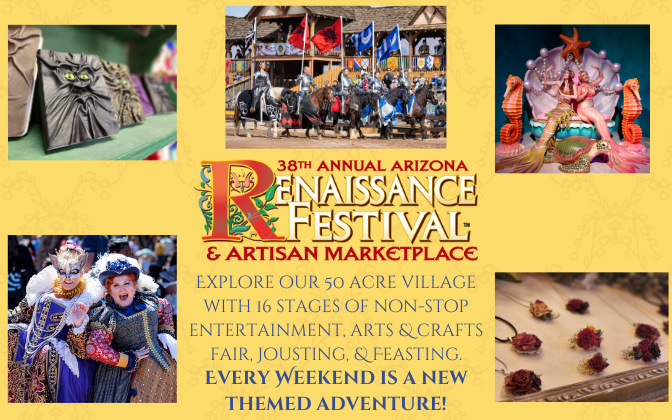 38TH ANNUAL ARIZONA
RENAISSANCE FESTIVAL™
& ARTISAN MARKETPLACE

EXPLORE OUR 50 ACRE VILLAGE WITH 16 STAGES OF NON-STOP ENTERTAINMENT, ARTS & CRAFTS FAIR, JOUSTING, & FEASTING.

EVERY WEEKEND IS A NEW THEMED ADVENTURE!